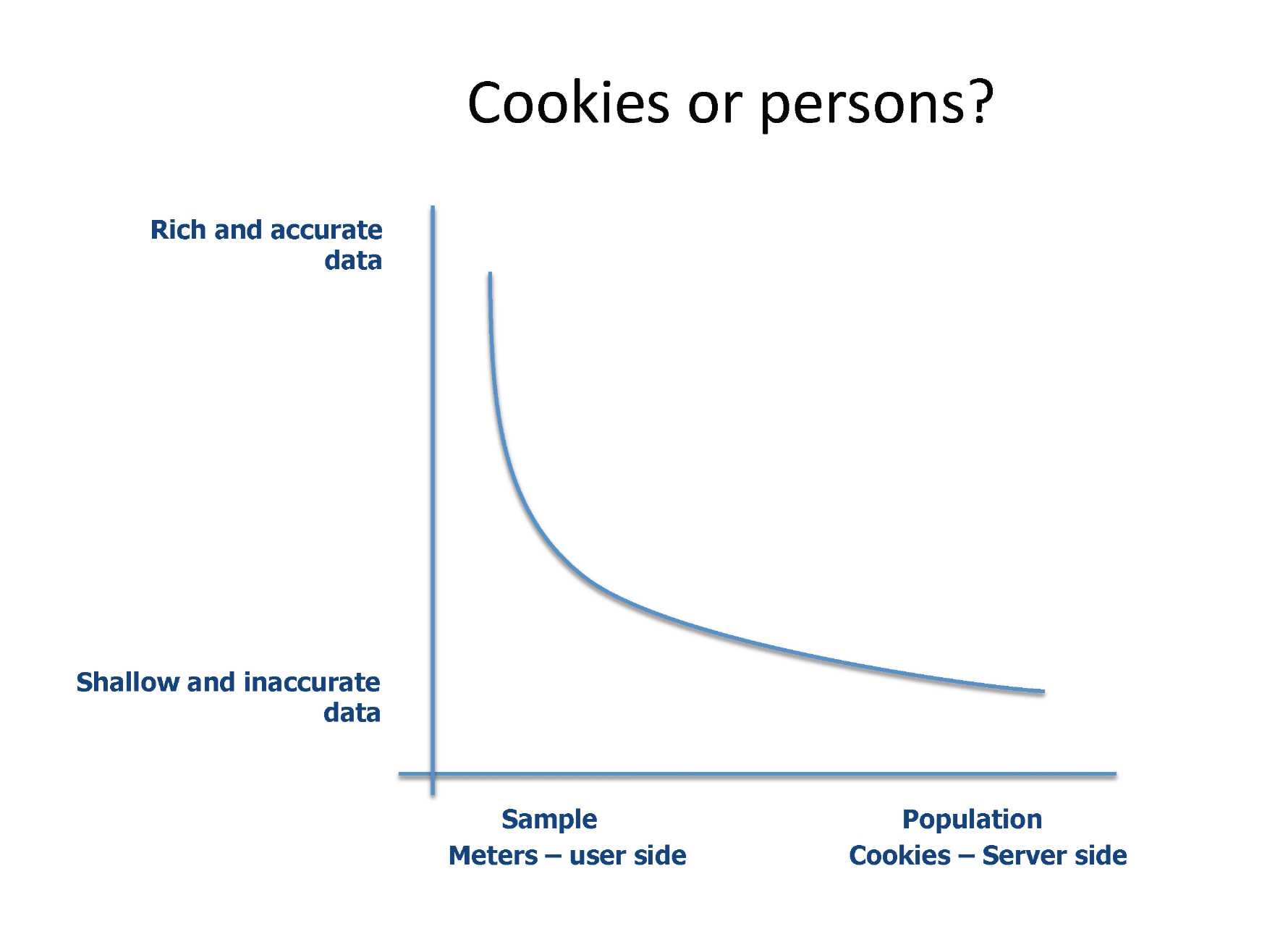 Cookies or persons?

Rich and accurate data

Shallow and inaccurate data

Sample
Meters – user side

Population
Cookies – Server side